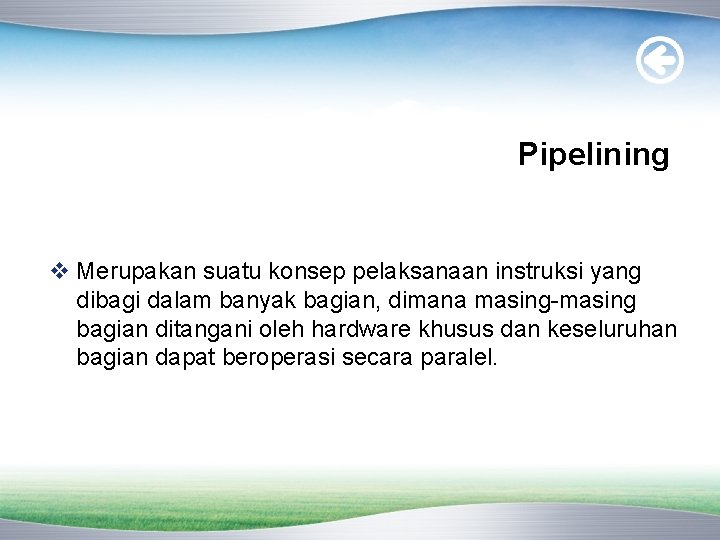 Pipelining

❖ Merupakan suatu konsep pelaksanaan instruksi yang dibagi dalam banyak bagian, dimana masing-masing bagian ditangani oleh hardware khusus dan keseluruhan bagian dapat beroperasi secara paralel.